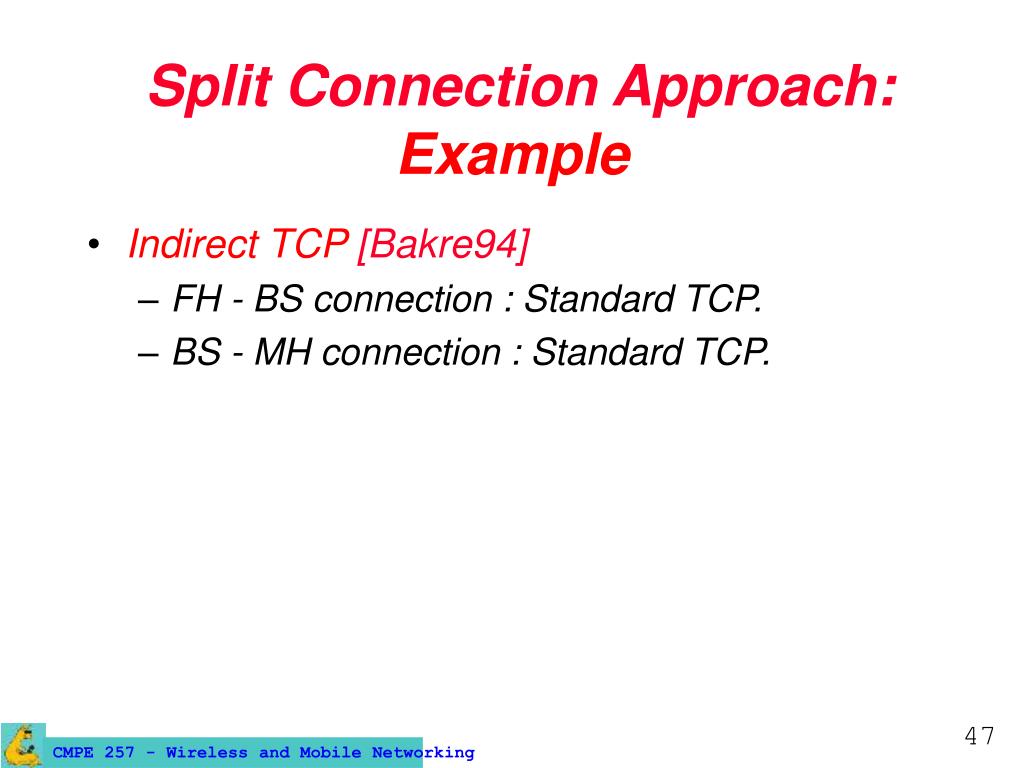 Split Connection Approach: Example

• Indirect TCP [Bakre94]
– FH - BS connection : Standard TCP.
– BS - MH connection : Standard TCP.

CMPE 257 - Wireless and Mobile Networking

47